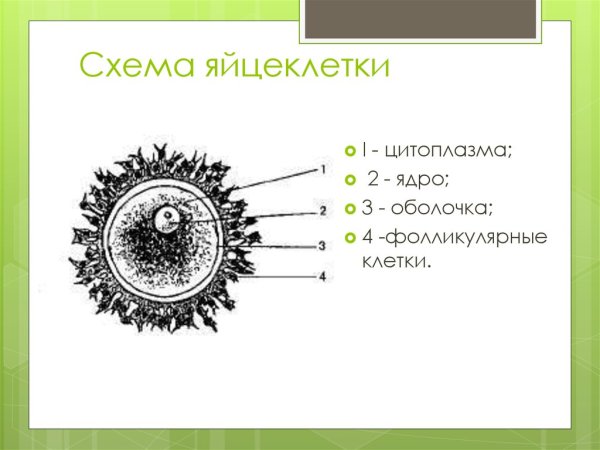 Схема яйцеклетки

1
2
3
4

I - цитоплазма;
2 - ядро;
3 - оболочка;
4 -фолликулярные клетки.